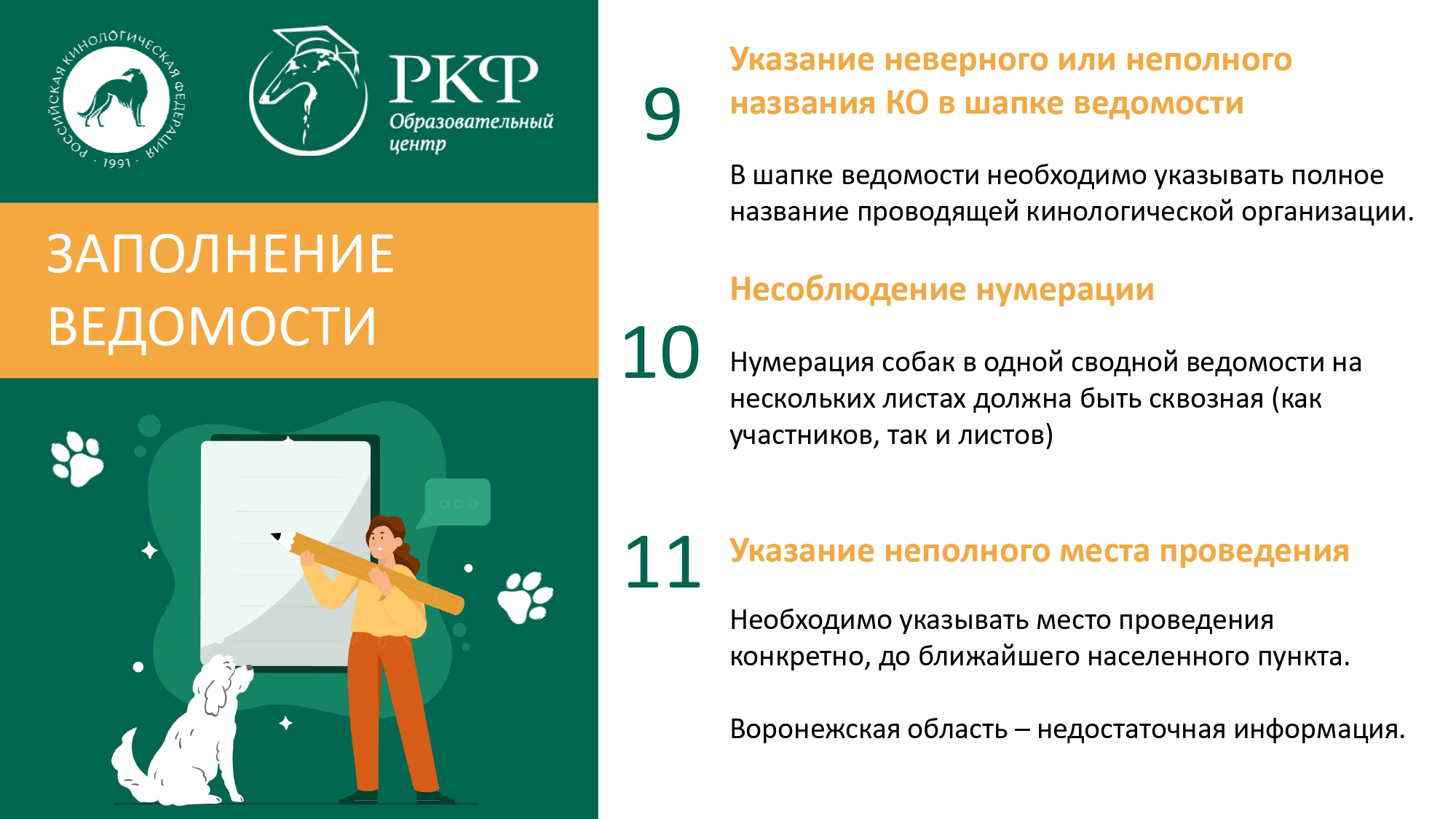 РОССИЙСКАЯ КИНОЛОГИЧЕСКАЯ ФЕДЕРАЦИЯ · 1991 ·

РКФ
Образовательный центр

ЗАПОЛНЕНИЕ ВЕДОМОСТИ

9
Указание неверного или неполного названия КО в шапке ведомости

В шапке ведомости необходимо указывать полное название проводящей кинологической организации.

10
Несоблюдение нумерации

Нумерация собак в одной сводной ведомости на нескольких листах должна быть сквозная (как участников, так и листов)

11
Указание неполного места проведения

Необходимо указывать место проведения конкретно, до ближайшего населенного пункта.

Воронежская область – недостаточная информация.